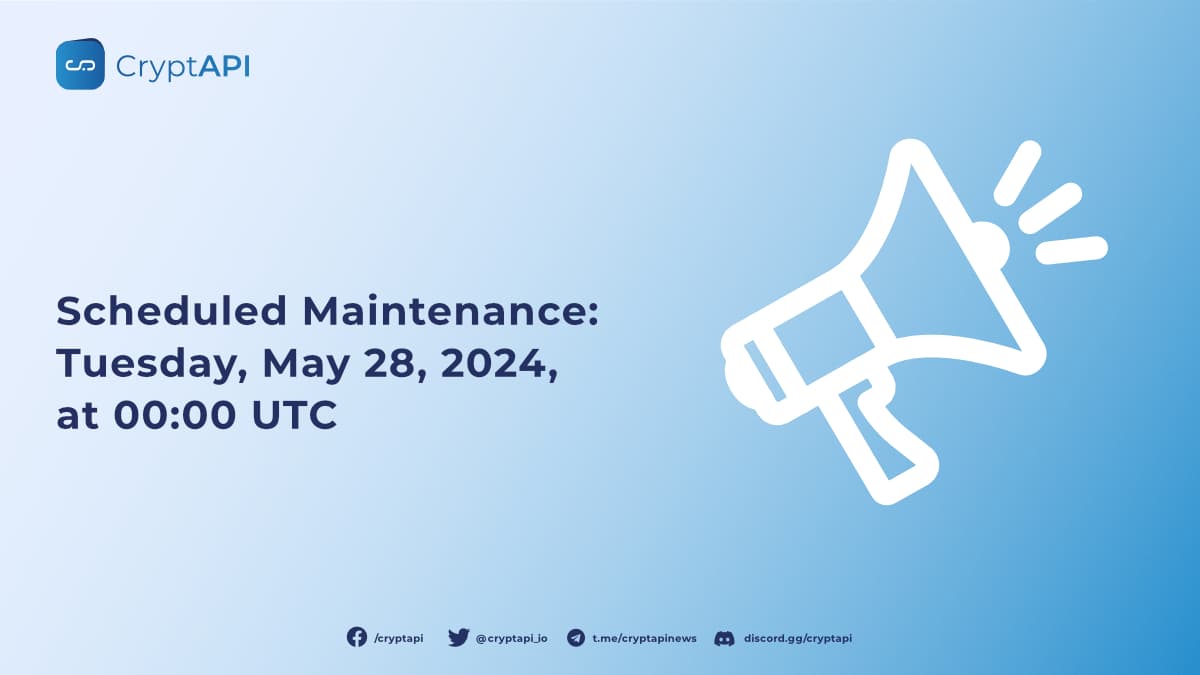 CryptAPI

Scheduled Maintenance: Tuesday, May 28, 2024, at 00:00 UTC

/cryptapi @cryptapi_io t.me/cryptapinews discord.gg/cryptapi